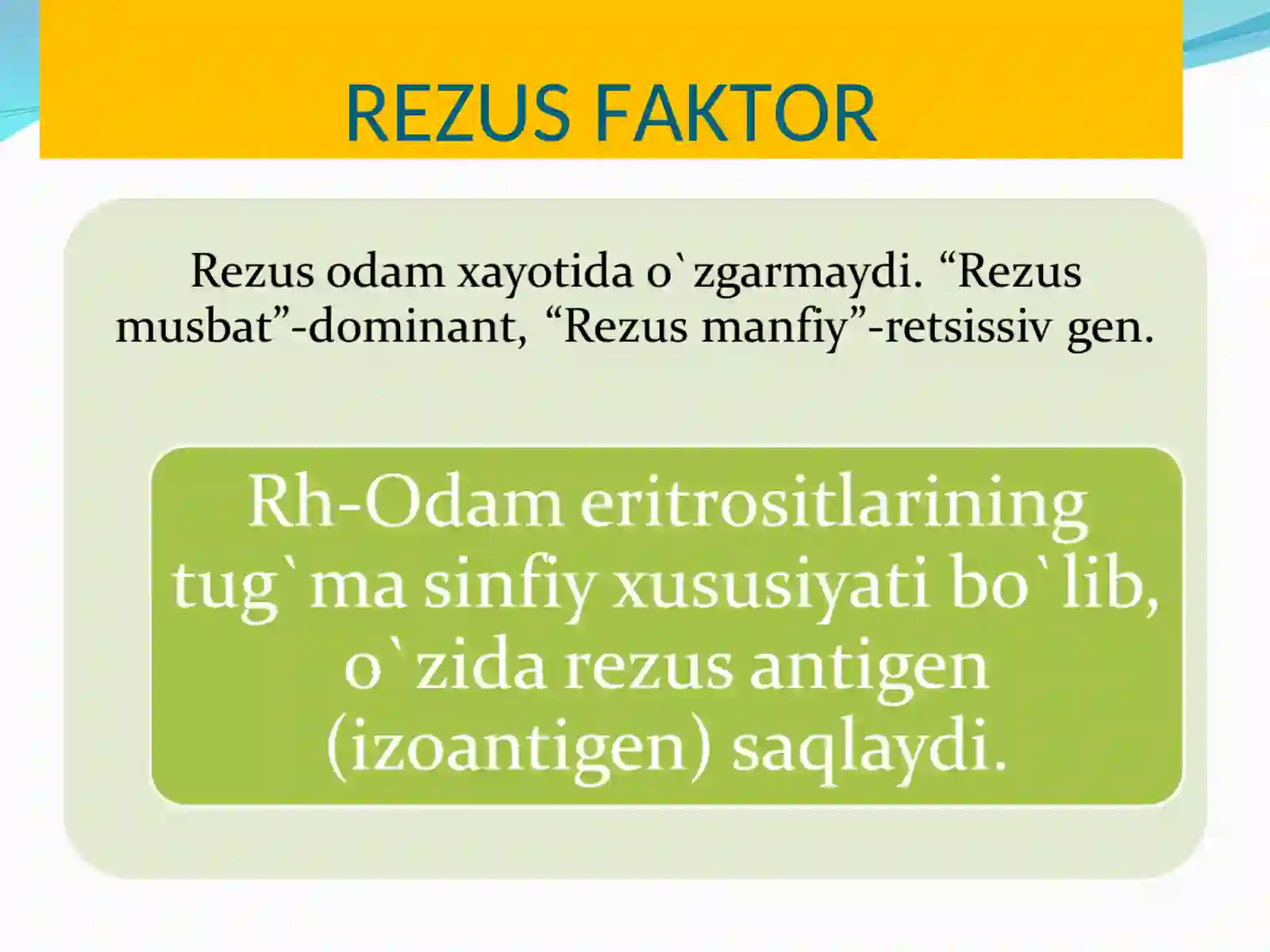 REZUS FAKTOR

Rezus odam xayotida o`zgarmaydi. “Rezus musbat”-dominant, “Rezus manfiy”-retsissiv gen.

Rh-Odam eritrositlarining tug`ma sinfiy xususiyati bo`lib, o`zida rezus antigen (izoantigen) saqlaydi.